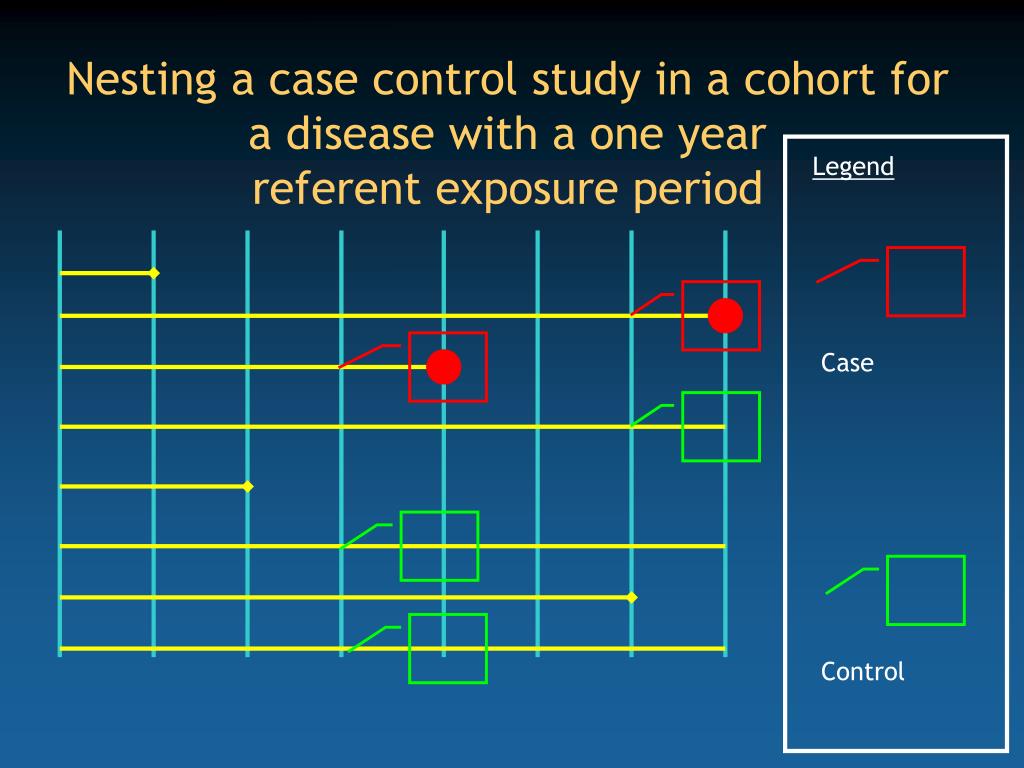 Nesting a case control study in a cohort for a disease with a one year referent exposure period

Legend

Case

Control